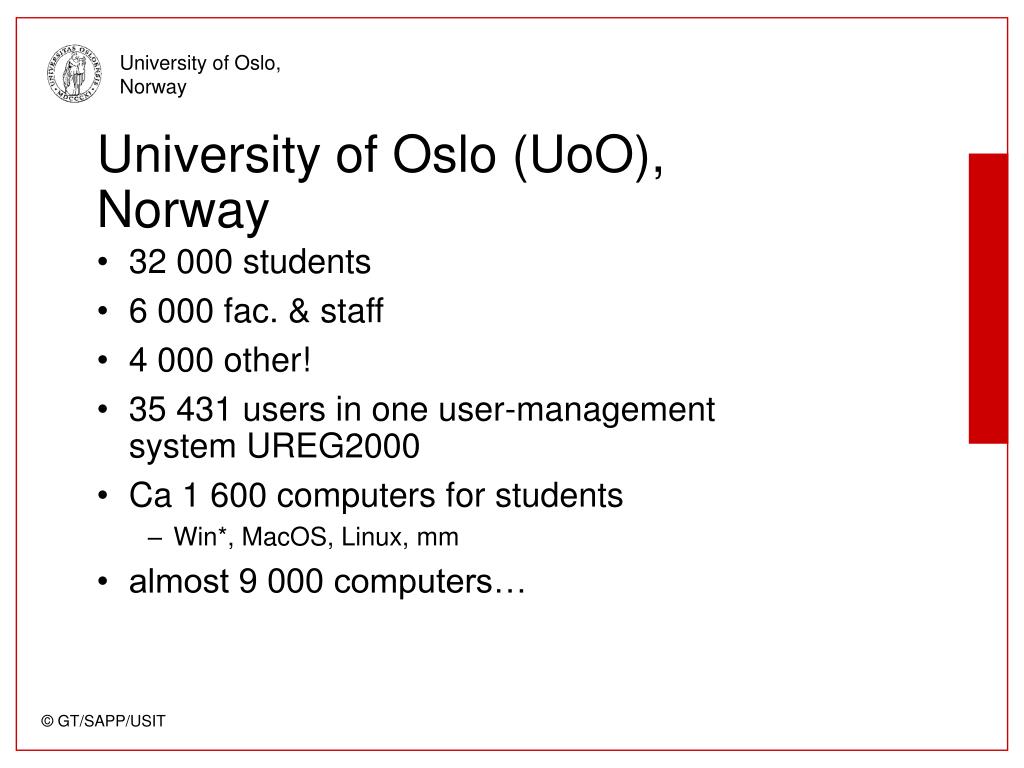 University of Oslo, Norway

University of Oslo (UoO), Norway

• 32 000 students
• 6 000 fac. & staff
• 4 000 other!
• 35 431 users in one user-management system UREG2000
• Ca 1 600 computers for students
  – Win*, MacOS, Linux, mm
• almost 9 000 computers…

© GT/SAPP/USIT